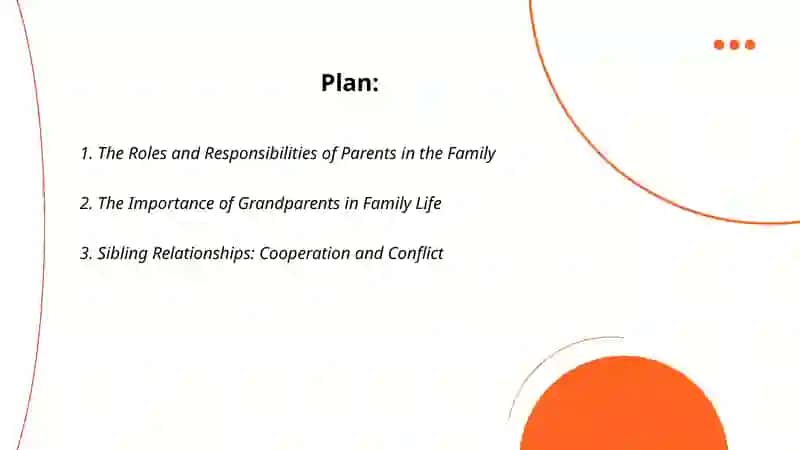 Plan:

1. The Roles and Responsibilities of Parents in the Family

2. The Importance of Grandparents in Family Life

3. Sibling Relationships: Cooperation and Conflict